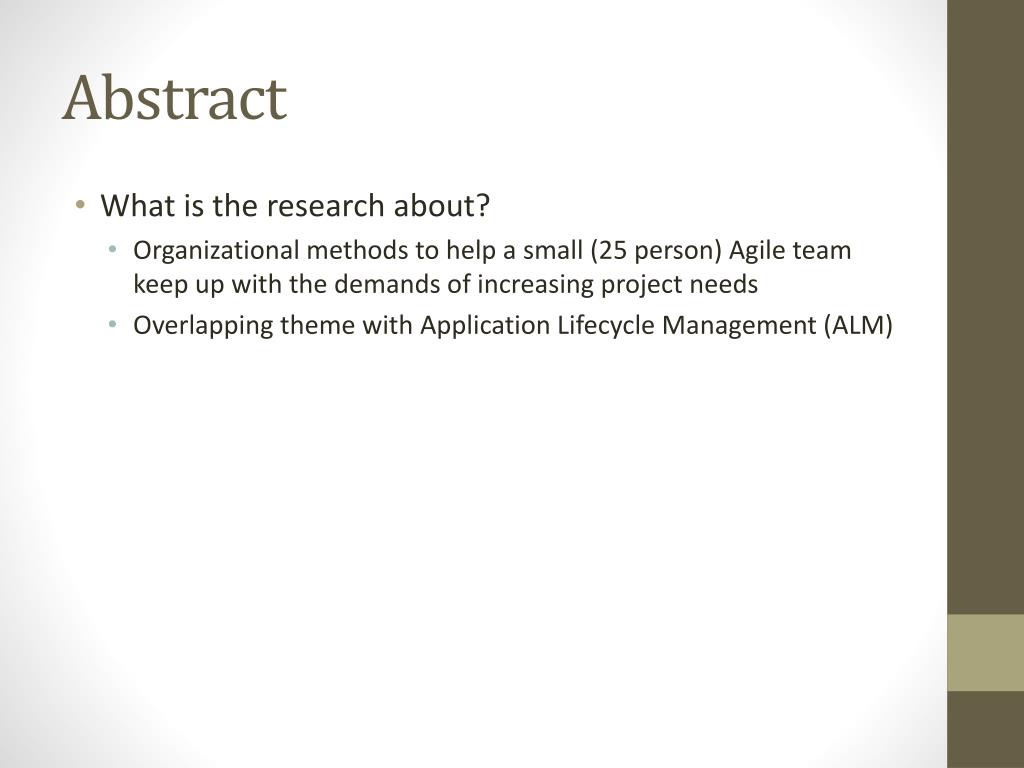 Abstract

• What is the research about?
  • Organizational methods to help a small (25 person) Agile team keep up with the demands of increasing project needs
  • Overlapping theme with Application Lifecycle Management (ALM)